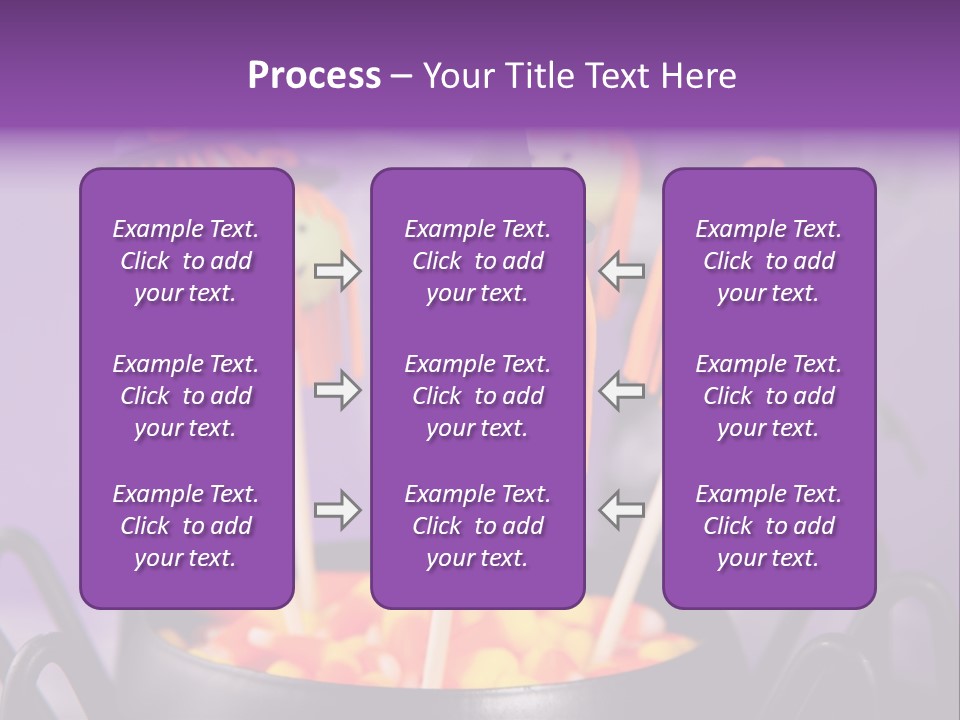 Process – Your Title Text Here

Example Text. Click to add your text.

Example Text. Click to add your text.

Example Text. Click to add your text.

Example Text. Click to add your text.

Example Text. Click to add your text.

Example Text. Click to add your text.

Example Text. Click to add your text.

Example Text. Click to add your text.

Example Text. Click to add your text.